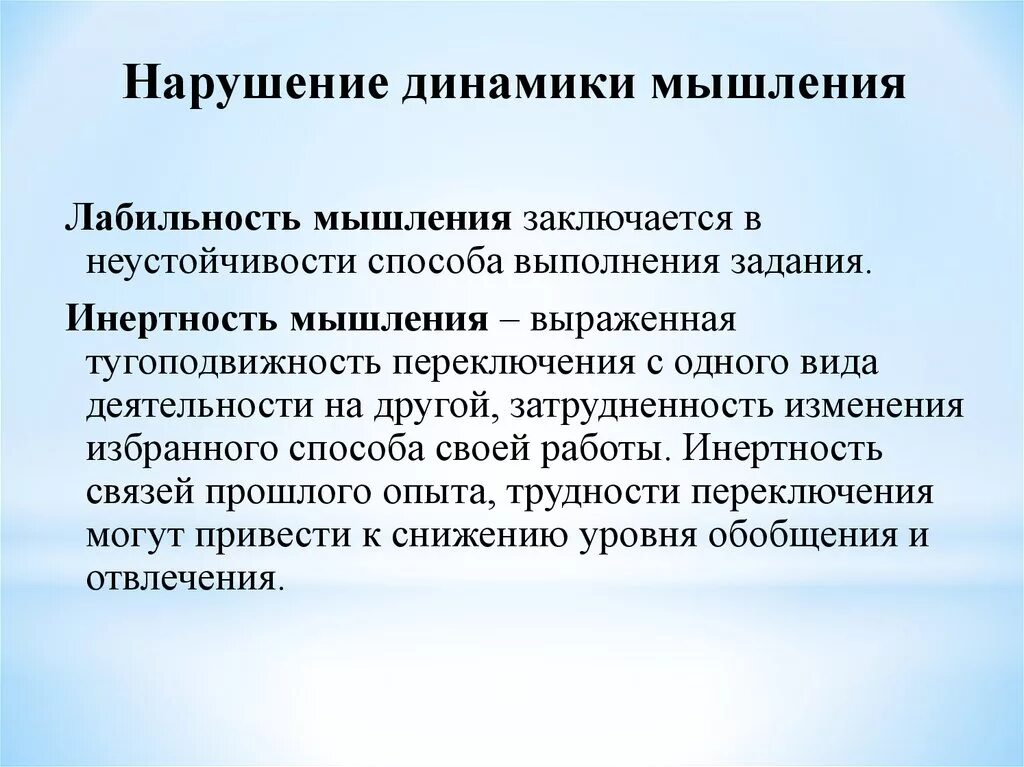 Нарушение динамики мышления

Лабильность мышления заключается в неустойчивости способа выполнения задания.

Инертность мышления – выраженная тугоподвижность переключения с одного вида деятельности на другой, затрудненность изменения избранного способа своей работы. Инертность связей прошлого опыта, трудности переключения могут привести к снижению уровня обобщения и отвлечения.